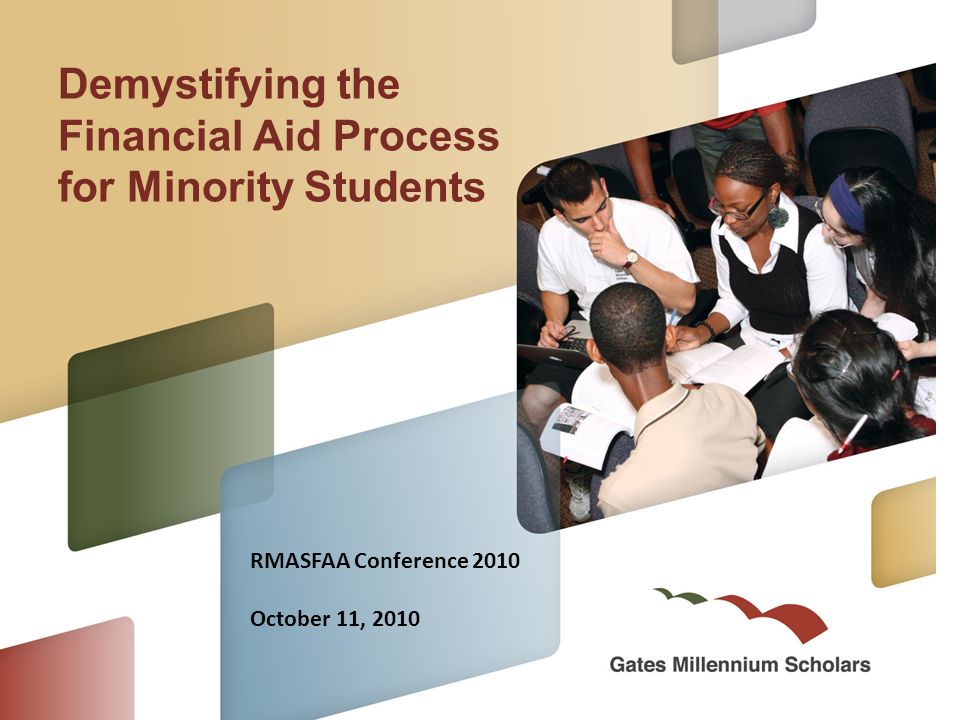 Demystifying the Financial Aid Process for Minority Students

RMASFAA Conference 2010

October 11, 2010

Gates Millennium Scholars